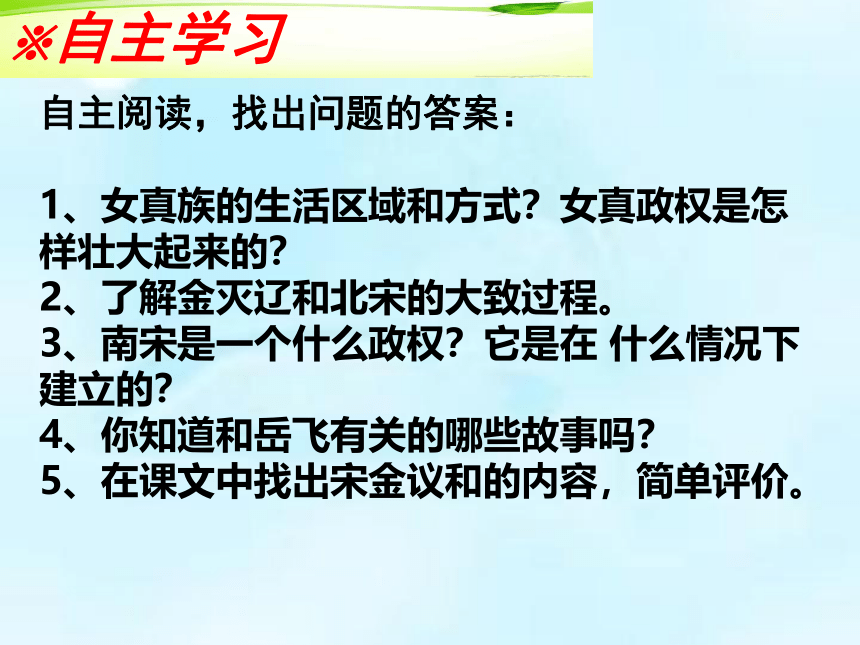 ※自主学习

自主阅读，找出问题的答案：

1、女真族的生活区域和方式？女真政权是怎样壮大起来的?
2、了解金灭辽和北宋的大致过程。
3、南宋是一个什么政权？它是在 什么情况下建立的?
4、你知道和岳飞有关的哪些故事吗?
5、在课文中找出宋金议和的内容，简单评价。